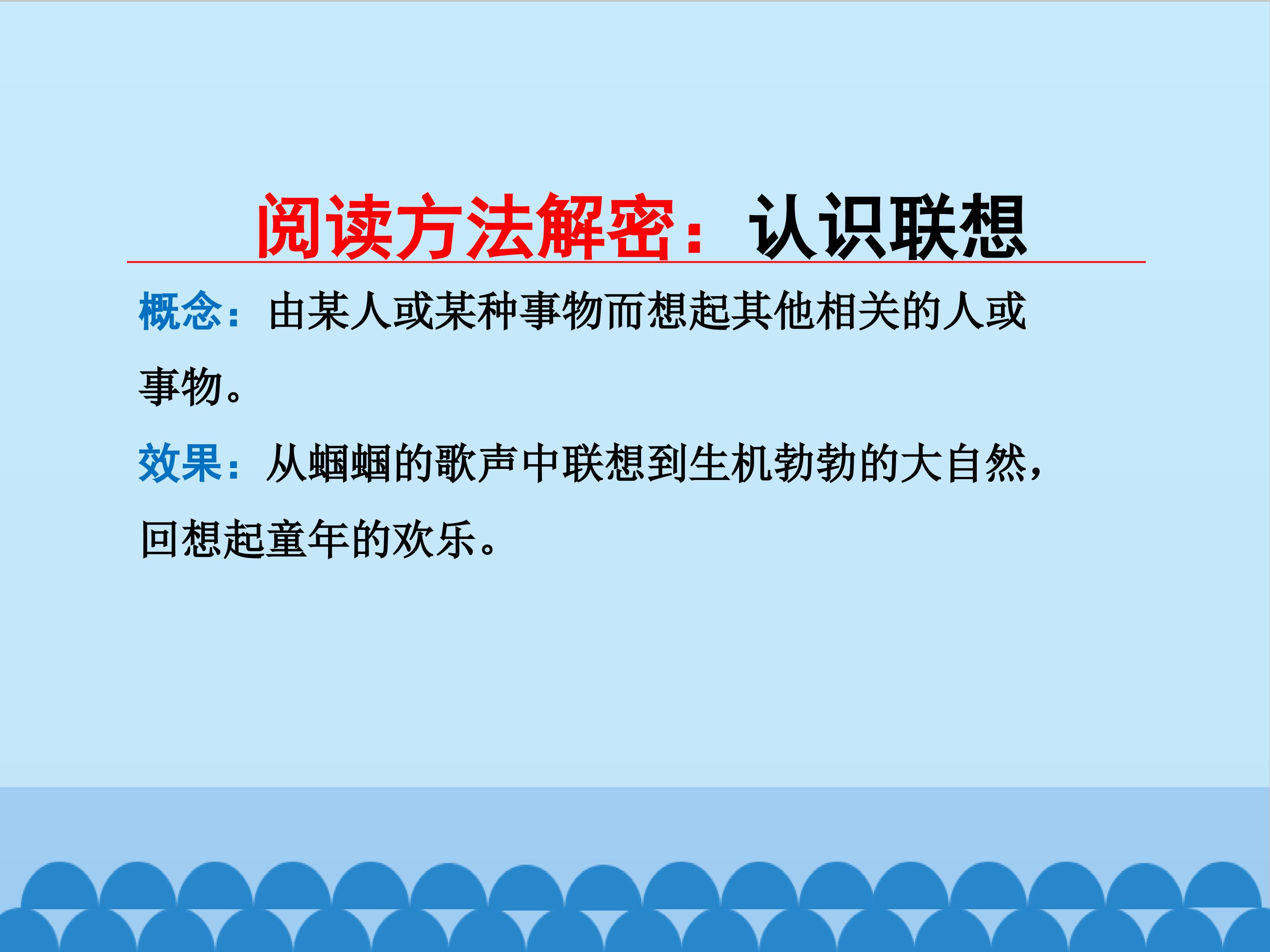 阅读方法解密：认识联想

概念：由某人或某种事物而想起其他相关的人或事物。

效果：从蝈蝈的歌声中联想到生机勃勃的大自然，回想起童年的欢乐。